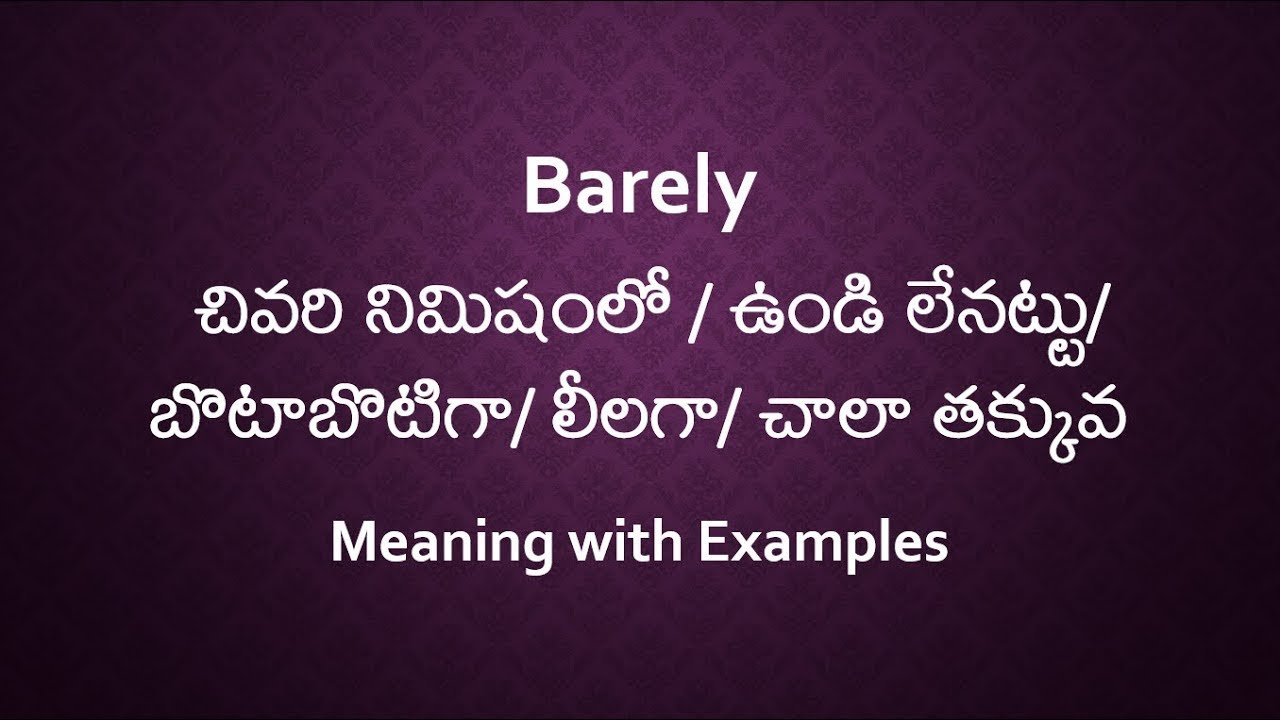 Barely

చివరి నిమిషంలో / ఉండి లేనట్టు/ బొటాబొటిగా/ లీలగా/ చాలా తక్కువ

Meaning with Examples